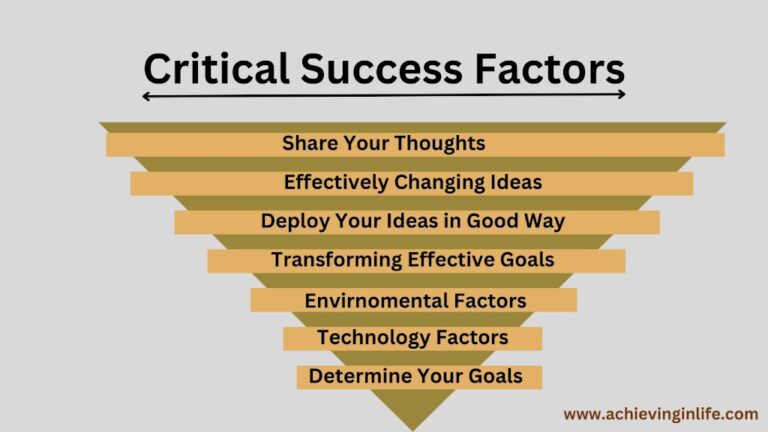 Critical Success Factors

Share Your Thoughts

Effectively Changing Ideas

Deploy Your Ideas in Good Way

Transforming Effective Goals

Envirnomental Factors

Technology Factors

Determine Your Goals

www.achievinginlife.com